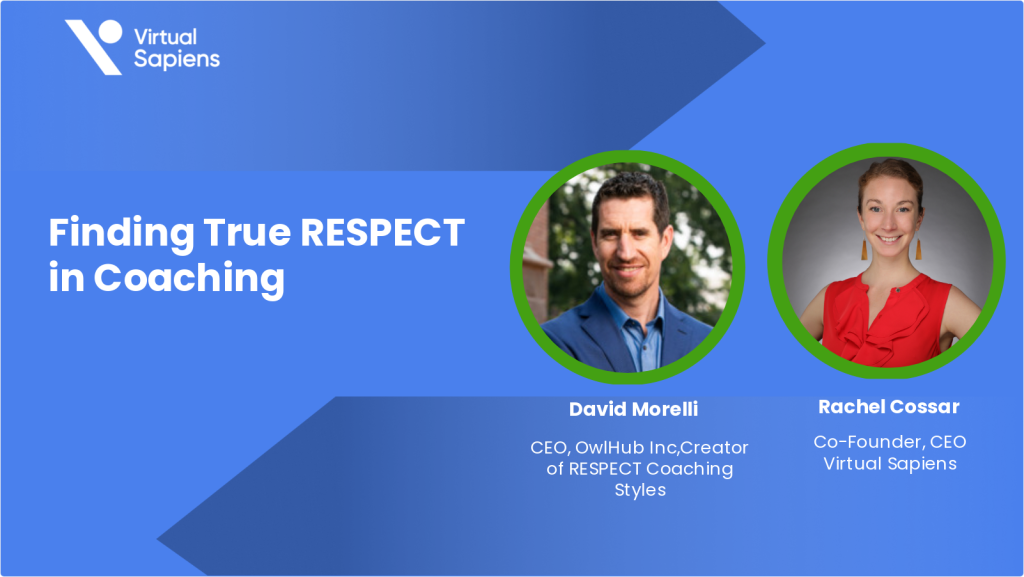 Virtual Sapiens

Finding True RESPECT in Coaching

David Morelli

CEO, OwlHub Inc,Creator of RESPECT Coaching Styles

Rachel Cossar

Co-Founder, CEO Virtual Sapiens